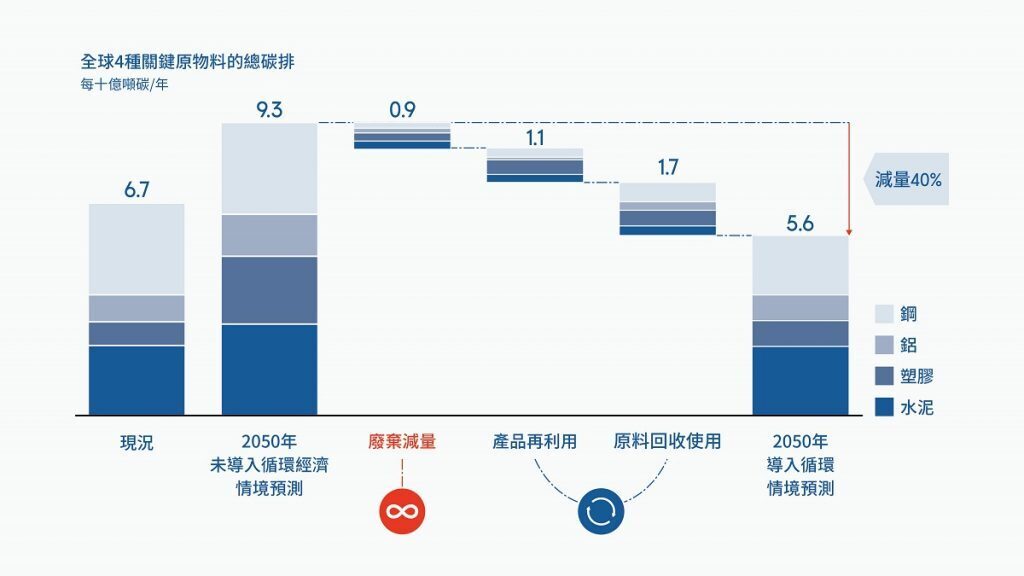 全球4種關鍵原物料的總碳排
每十億噸碳/年

6.7
9.3
0.9
1.1
1.7
5.6

減量40%

鋼
鋁
塑膠
水泥

現況

2050年
未導入循環經濟
情境預測

廢棄減量

產品再利用

原料回收使用

2050年
導入循環
情境預測